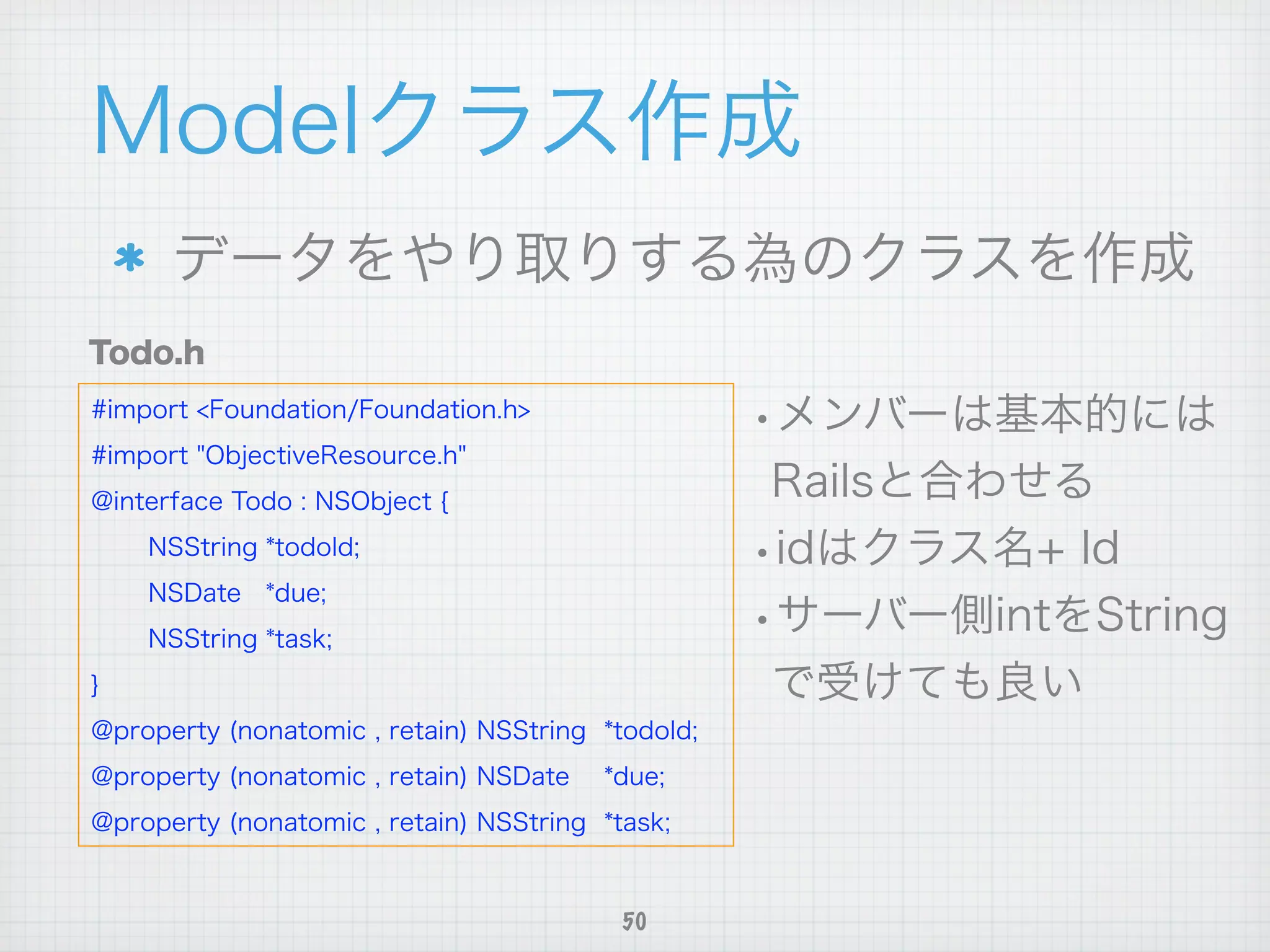 Modelクラス作成

* データをやり取りする為のクラスを作成

Todo.h

#import <Foundation/Foundation.h>
#import "ObjectiveResource.h"
@interface Todo : NSObject {
NSString *todoId;
NSDate *due;
NSString *task;
}
@property (nonatomic , retain) NSString *todoId;
@property (nonatomic , retain) NSDate *due;
@property (nonatomic , retain) NSString *task;

• メンバーは基本的にはRailsと合わせる
• idはクラス名+ Id
• サーバー側intをStringで受けても良い

50